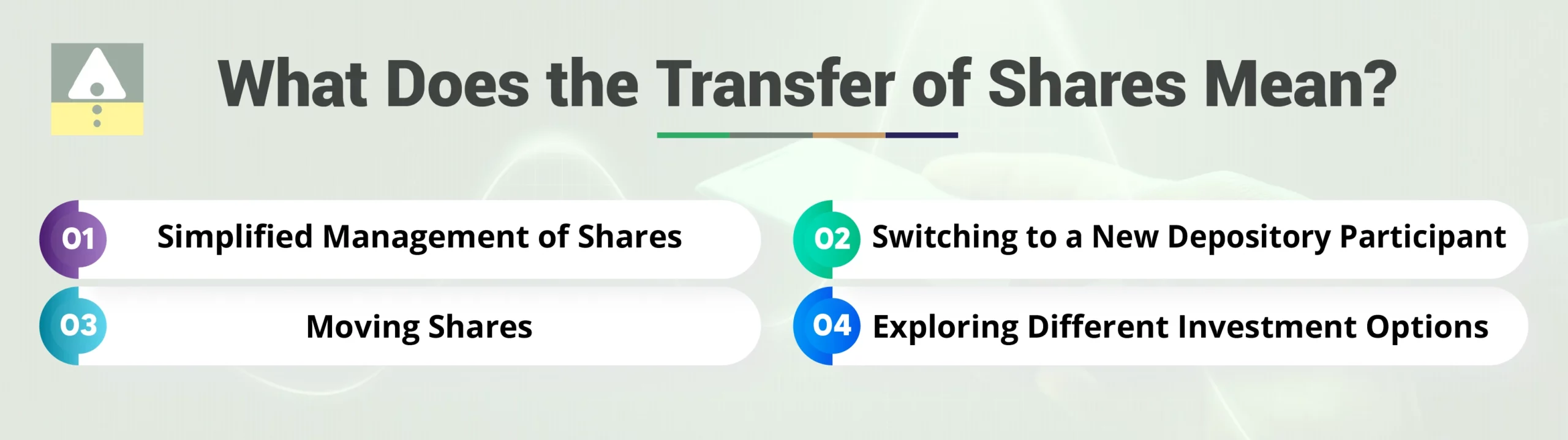 What Does the Transfer of Shares Mean?

01 Simplified Management of Shares

02 Switching to a New Depository Participant

03 Moving Shares

04 Exploring Different Investment Options